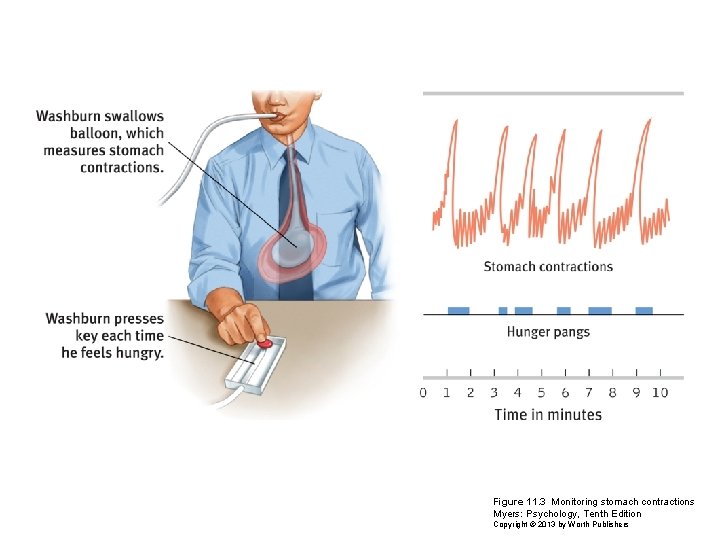 Washburn swallows balloon, which measures stomach contractions.

Washburn presses key each time he feels hungry.

Stomach contractions

Hunger pangs

0 1 2 3 4 5 6 7 8 9 10

Time in minutes

Figure 11.3 Monitoring stomach contractions
Myers: Psychology, Tenth Edition
Copyright © 2013 by Worth Publishers